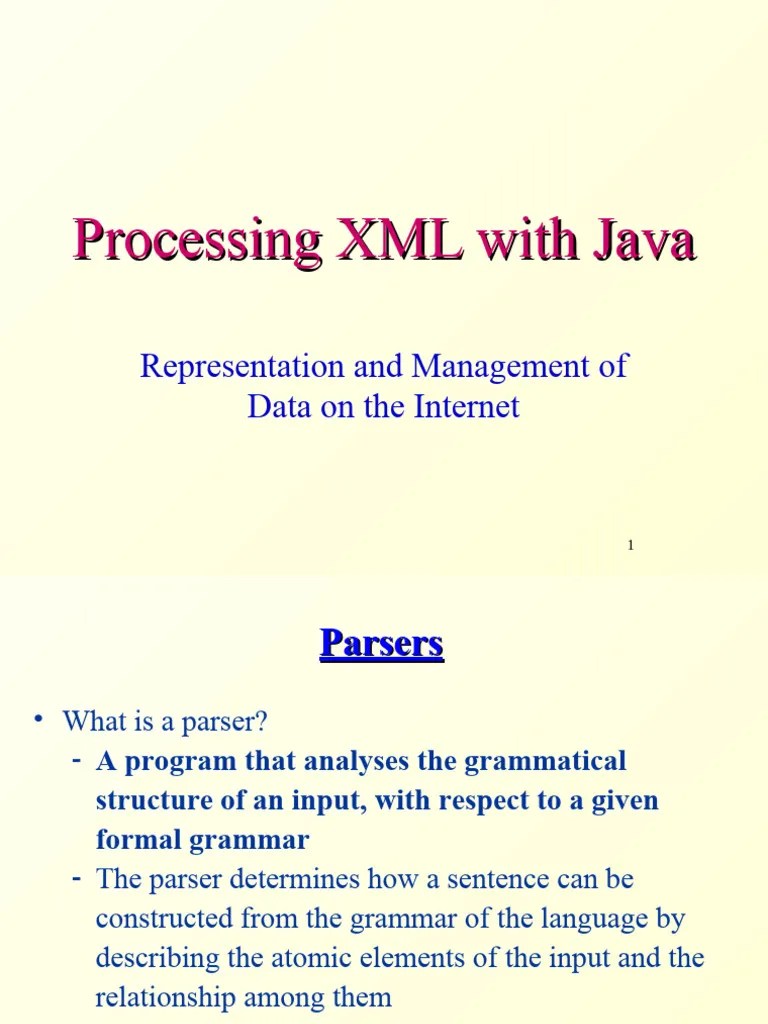 Processing XML with Java

Representation and Management of Data on the Internet

1

Parsers

• What is a parser?
- A program that analyses the grammatical structure of an input, with respect to a given formal grammar
- The parser determines how a sentence can be constructed from the grammar of the language by describing the atomic elements of the input and the relationship among them